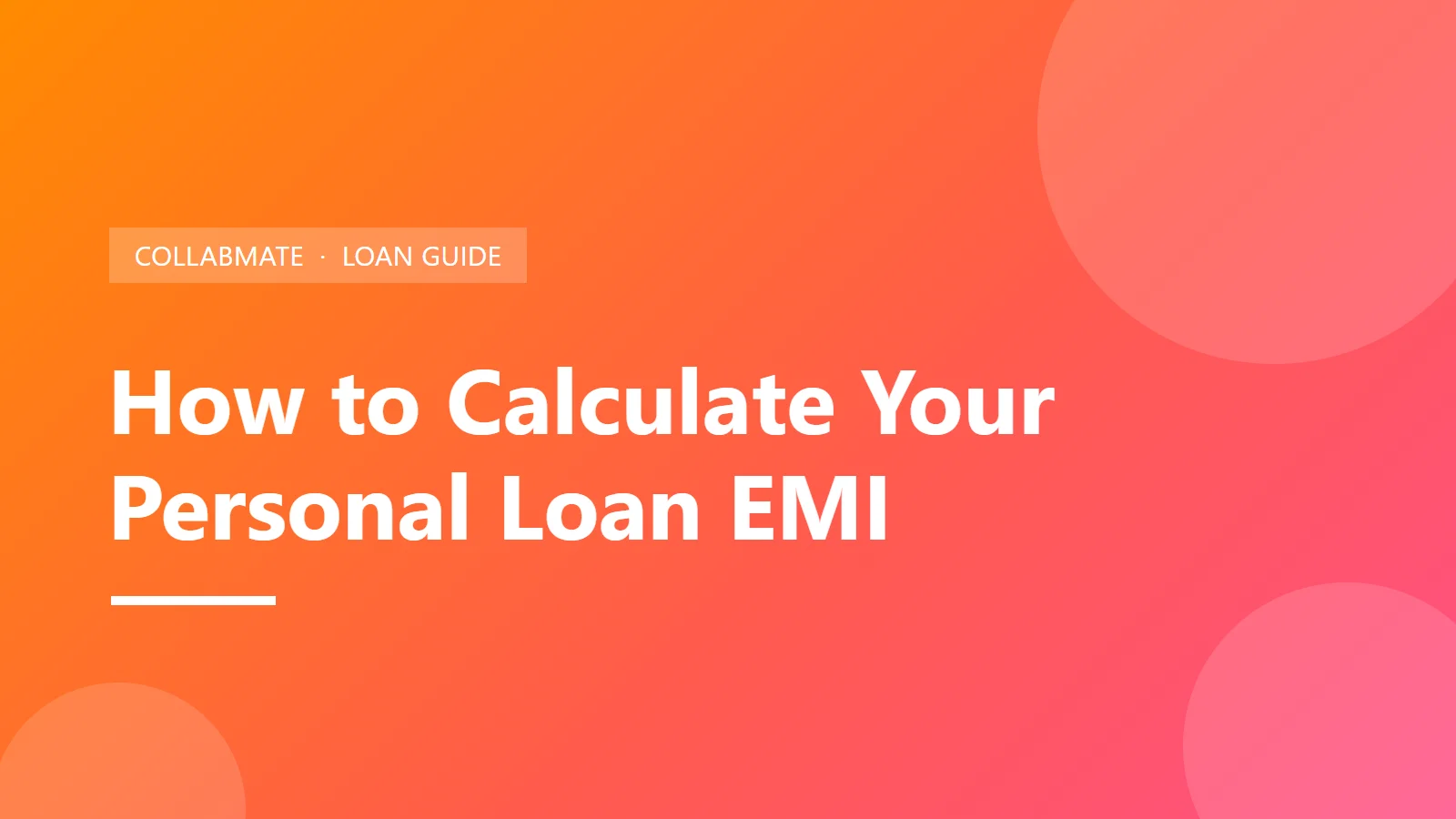 COLLABMATE · LOAN GUIDE

How to Calculate Your Personal Loan EMI